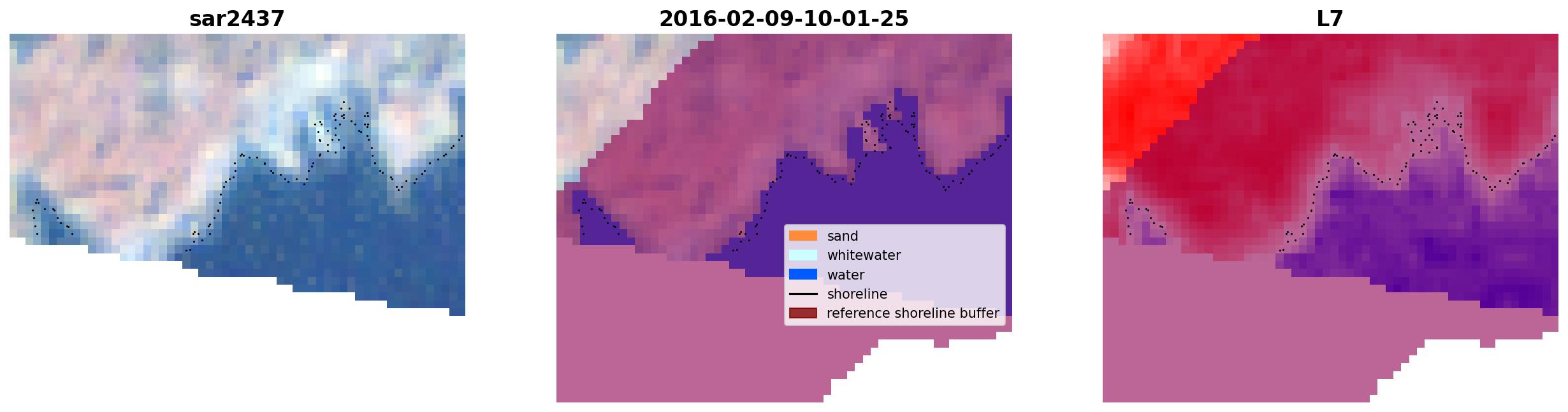 sar2437

2016-02-09-10-01-25

sand
whitewater
water
shoreline
reference shoreline buffer

L7